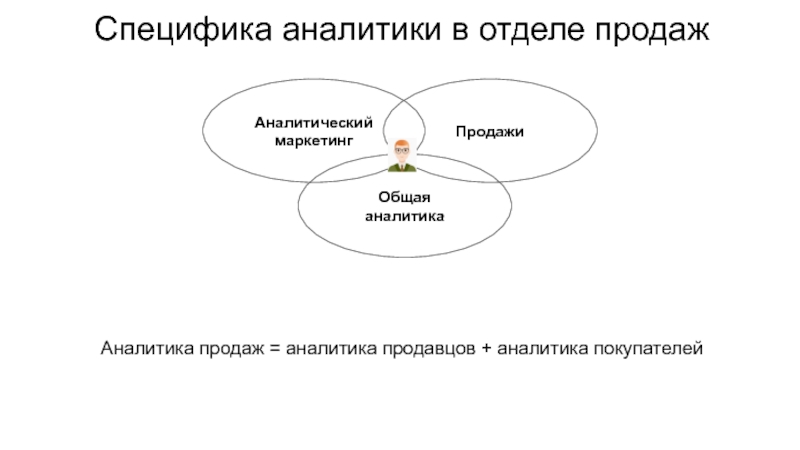 Специфика аналитики в отделе продаж

Аналитический маркетинг

Продажи

Общая аналитика

Аналитика продаж = аналитика продавцов + аналитика покупателей